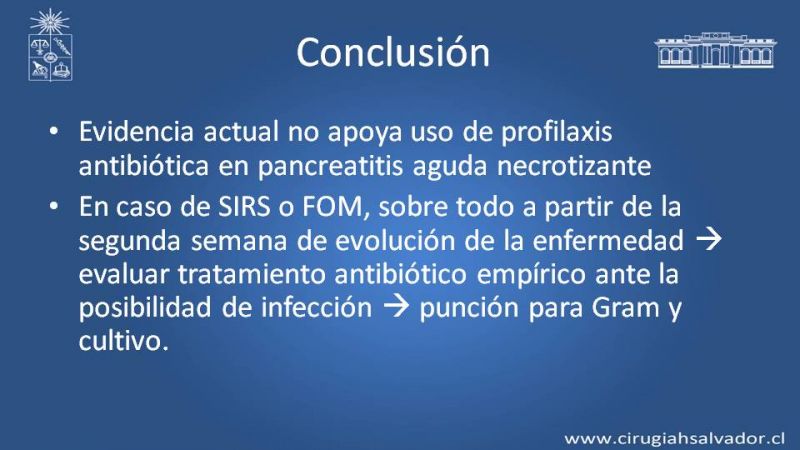 Conclusión

• Evidencia actual no apoya uso de profilaxis antibiótica en pancreatitis aguda necrotizante

• En caso de SIRS o FOM, sobre todo a partir de la segunda semana de evolución de la enfermedad → evaluar tratamiento antibiótico empírico ante la posibilidad de infección → punción para Gram y cultivo.

www.cirugiahsalvador.cl